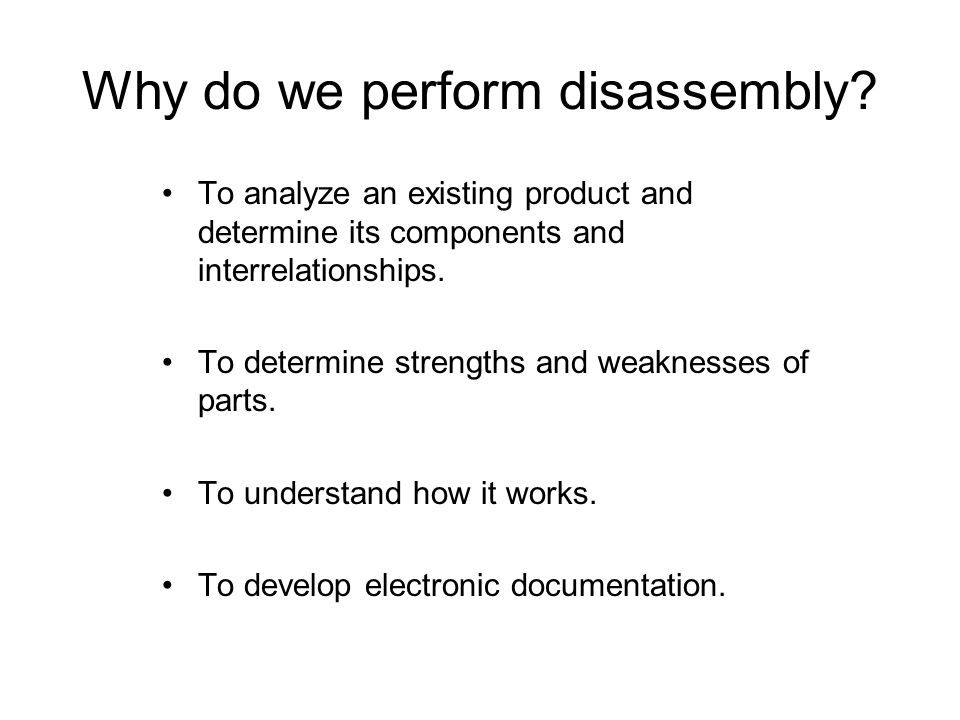 Why do we perform disassembly?

• To analyze an existing product and determine its components and interrelationships.

• To determine strengths and weaknesses of parts.

• To understand how it works.

• To develop electronic documentation.